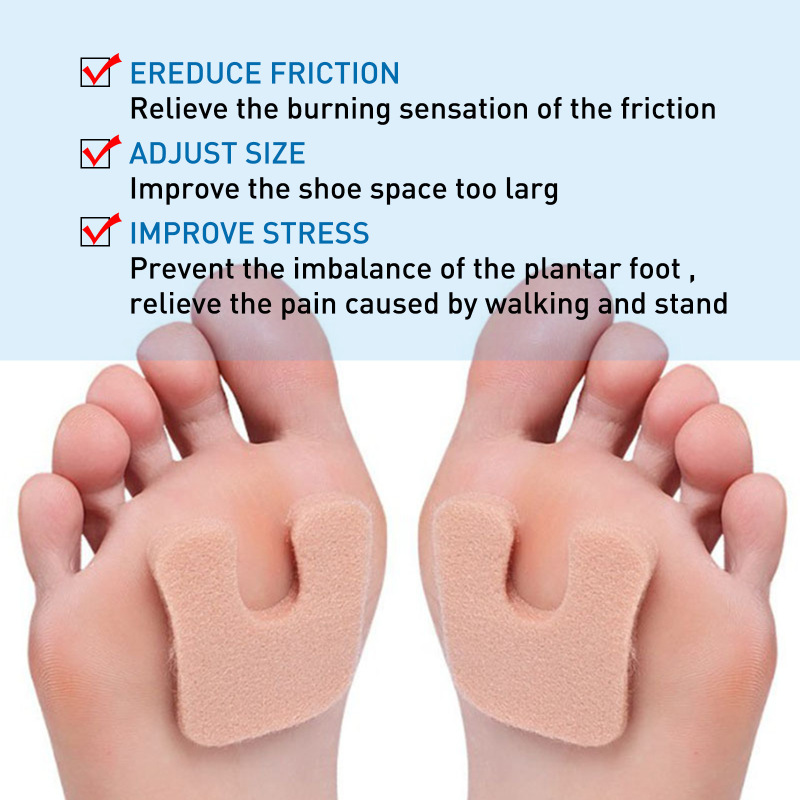 EREDUCE FRICTION
Relieve the burning sensation of the friction

ADJUST SIZE
Improve the shoe space too larg

IMPROVE STRESS
Prevent the imbalance of the plantar foot , relieve the pain caused by walking and stand